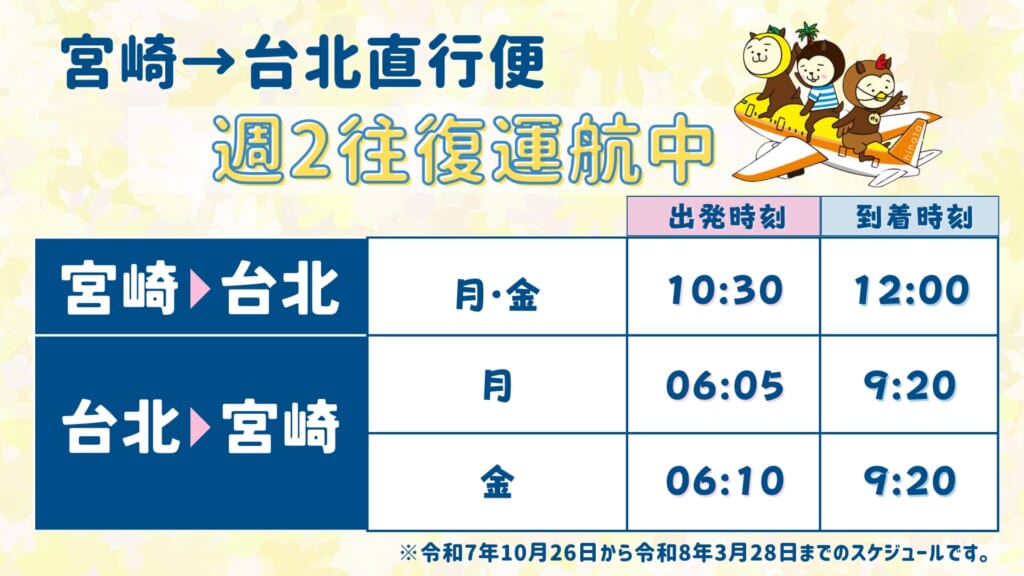 宮崎→台北直行便
週2往復運航中

| | | 出発時刻 | 到着時刻 |
|---|---|---|---|
| 宮崎▶台北 | 月・金 | 10:30 | 12:00 |
| 台北▶宮崎 | 月 | 06:05 | 9:20 |
| | 金 | 06:10 | 9:20 |

※令和7年10月26日から令和8年3月28日までのスケジュールです。